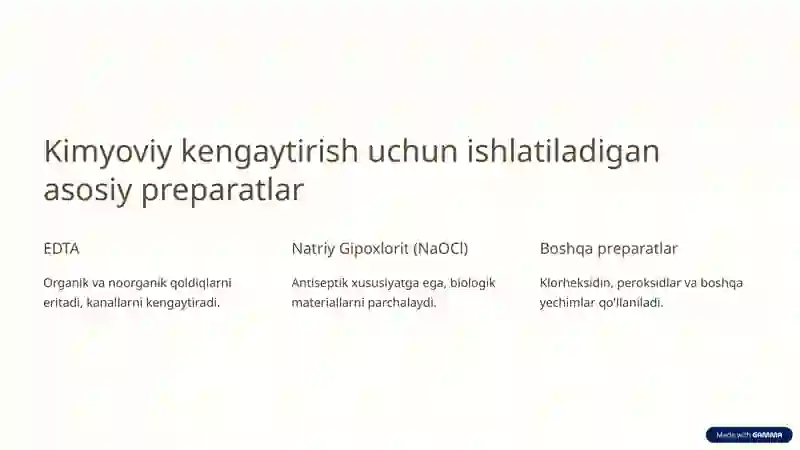 Kimyoviy kengaytirish uchun ishlatiladigan asosiy preparatlar

EDTA

Organik va noorganik qoldiqlarni eritadi, kanallarni kengaytiradi.

Natriy Gipoxlorit (NaOCl)

Antiseptik xususiyatga ega, biologik materiallarni parchalaydi.

Boshqa preparatlar

Klorheksidin, peroksidlar va boshqa yechimlar qo'llaniladi.

Made with GAMMA